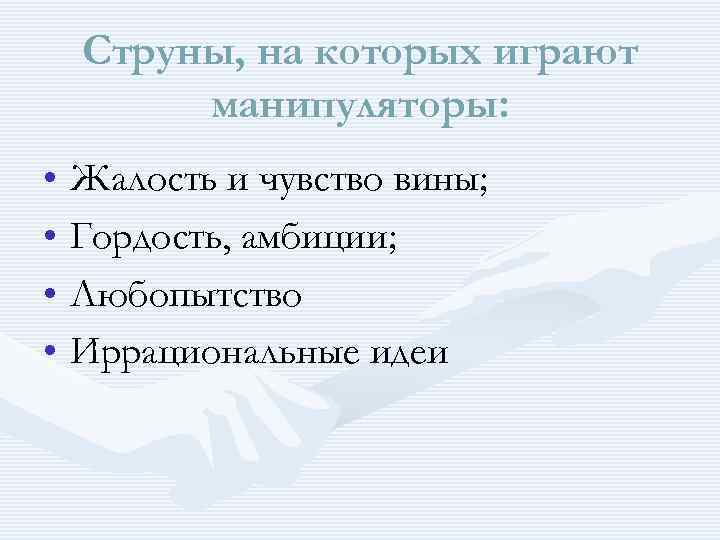 Струны, на которых играют манипуляторы:

• Жалость и чувство вины;
• Гордость, амбиции;
• Любопытство
• Иррациональные идеи